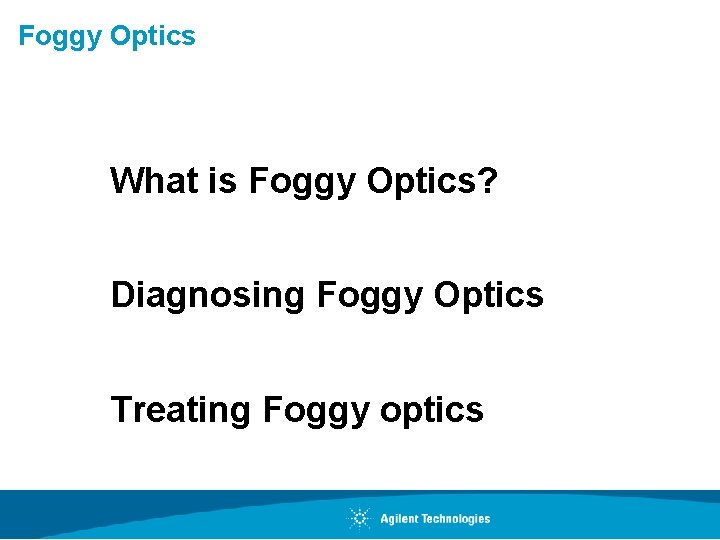 Foggy Optics

What is Foggy Optics?

Diagnosing Foggy Optics

Treating Foggy optics

Agilent Technologies